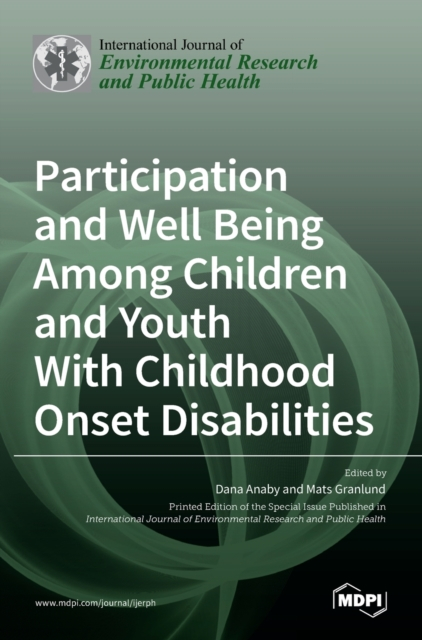 International Journal of
Environmental Research and Public Health

Participation and Well Being Among Children and Youth With Childhood Onset Disabilities

Edited by
Dana Anaby and Mats Granlund

Printed Edition of the Special Issue Published in
International Journal of Environmental Research and Public Health

www.mdpi.com/journal/ijerph

MDPI